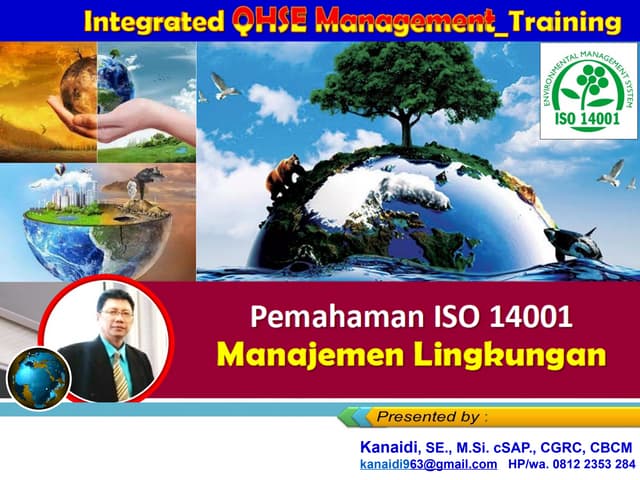 Integrated QHSE Management_Training

ENVIRONMENTAL MANAGEMENT SYSTEM
ISO 14001

Pemahaman ISO 14001
Manajemen Lingkungan

Presented by :

Kanaidi, SE., M.Si. cSAP., CGRC, CBCM
kanaidi963@gmail.com HP/wa. 0812 2353 284